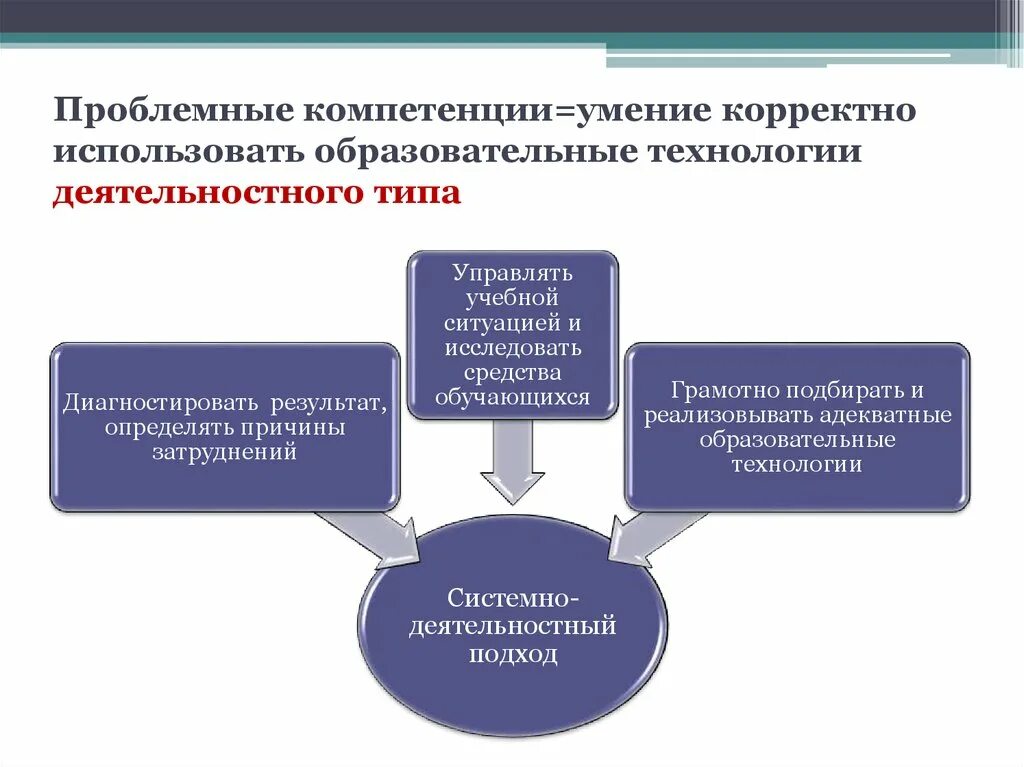 Проблемные компетенции=умение корректно использовать образовательные технологии деятельностного типа

Диагностировать результат, определять причины затруднений

Управлять учебной ситуацией и исследовать средства обучающихся

Грамотно подбирать и реализовывать адекватные образовательные технологии

Системно-деятельностный подход